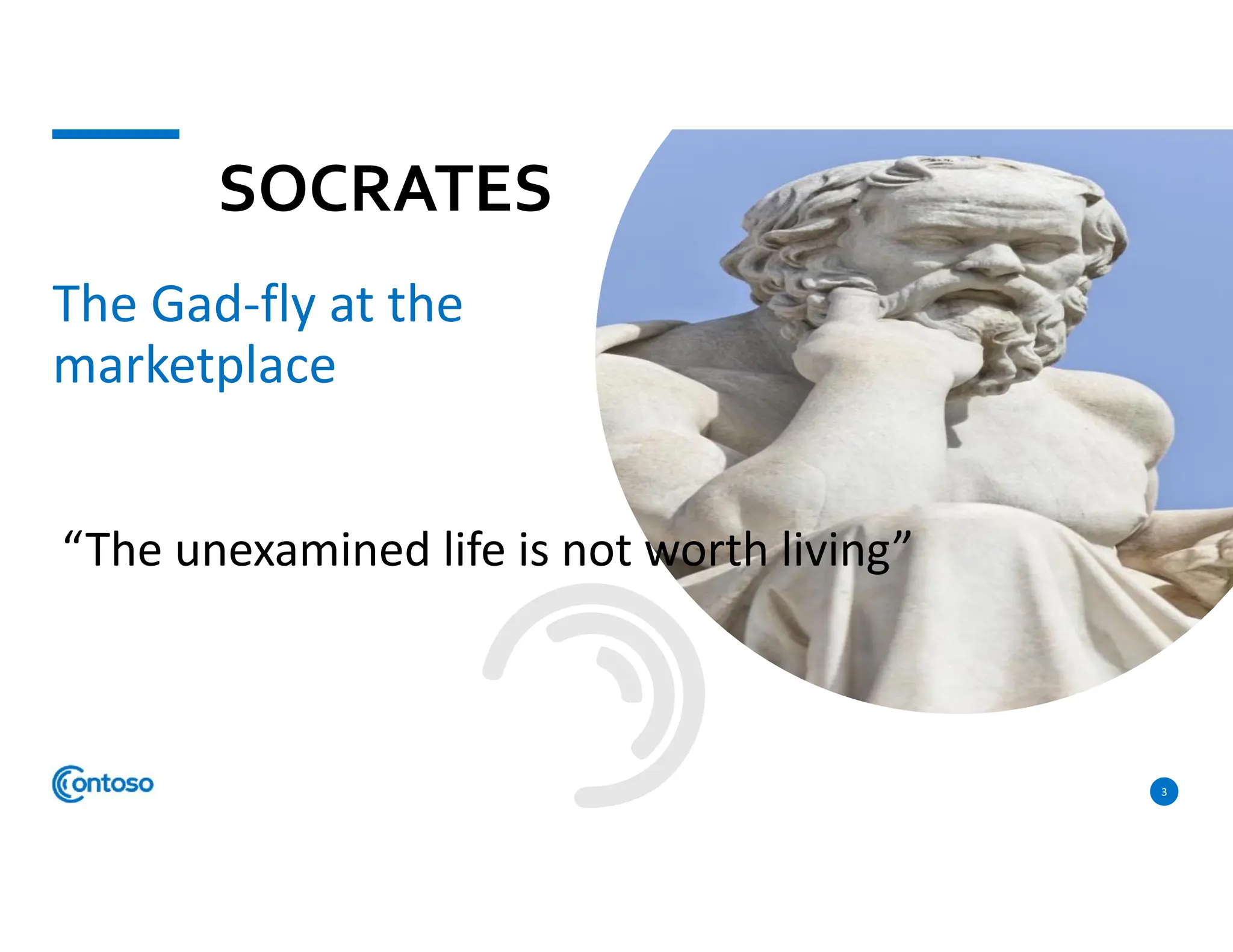 SOCRATES

The Gad-fly at the marketplace

“The unexamined life is not worth living”

Contoso

3